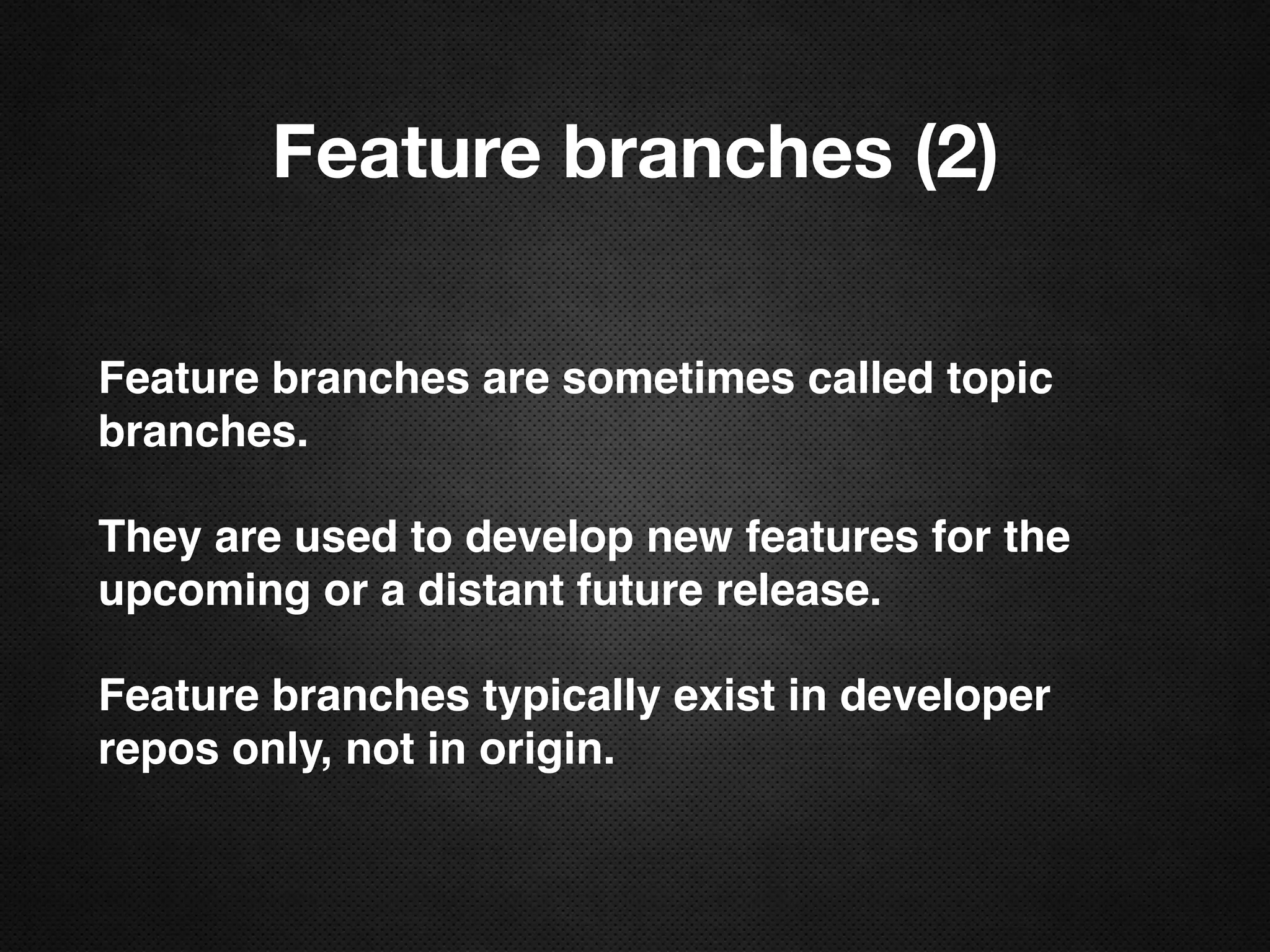 Feature branches (2)

Feature branches are sometimes called topic branches.

They are used to develop new features for the upcoming or a distant future release.

Feature branches typically exist in developer repos only, not in origin.